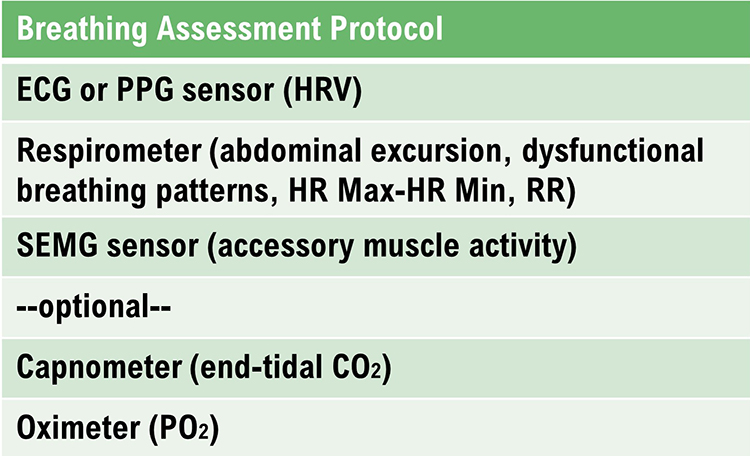 | Breathing Assessment Protocol |
|---|
| ECG or PPG sensor (HRV) |
| Respirometer (abdominal excursion, dysfunctional breathing patterns, HR Max-HR Min, RR) |
| SEMG sensor (accessory muscle activity) |
| --optional-- |
| Capnometer (end-tidal $CO_2$) |
| Oximeter ($PO_2$) |